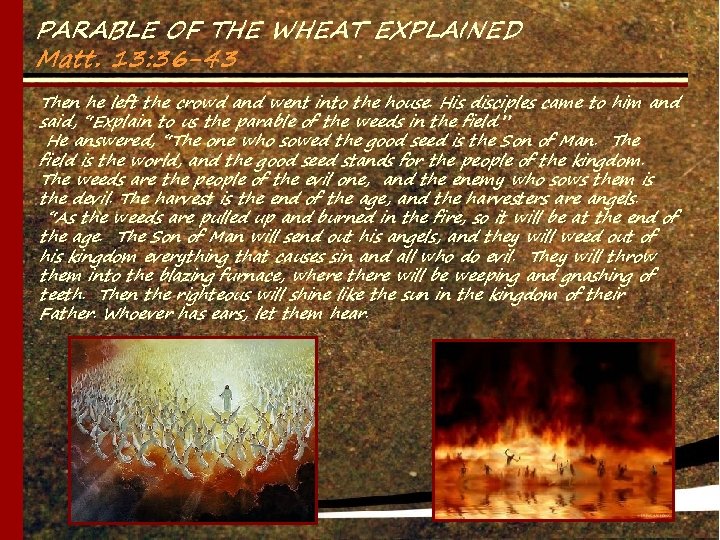 PARABLE OF THE WHEAT EXPLAINED
Matt. 13:36-43

Then he left the crowd and went into the house. His disciples came to him and said, "Explain to us the parable of the weeds in the field."
He answered, "The one who sowed the good seed is the Son of Man. The field is the world, and the good seed stands for the people of the kingdom. The weeds are the people of the evil one, and the enemy who sows them is the devil. The harvest is the end of the age, and the harvesters are angels.
"As the weeds are pulled up and burned in the fire, so it will be at the end of the age. The Son of Man will send out his angels, and they will weed out of his kingdom everything that causes sin and all who do evil. They will throw them into the blazing furnace, where there will be weeping and gnashing of teeth. Then the righteous will shine like the sun in the kingdom of their Father. Whoever has ears, let them hear.